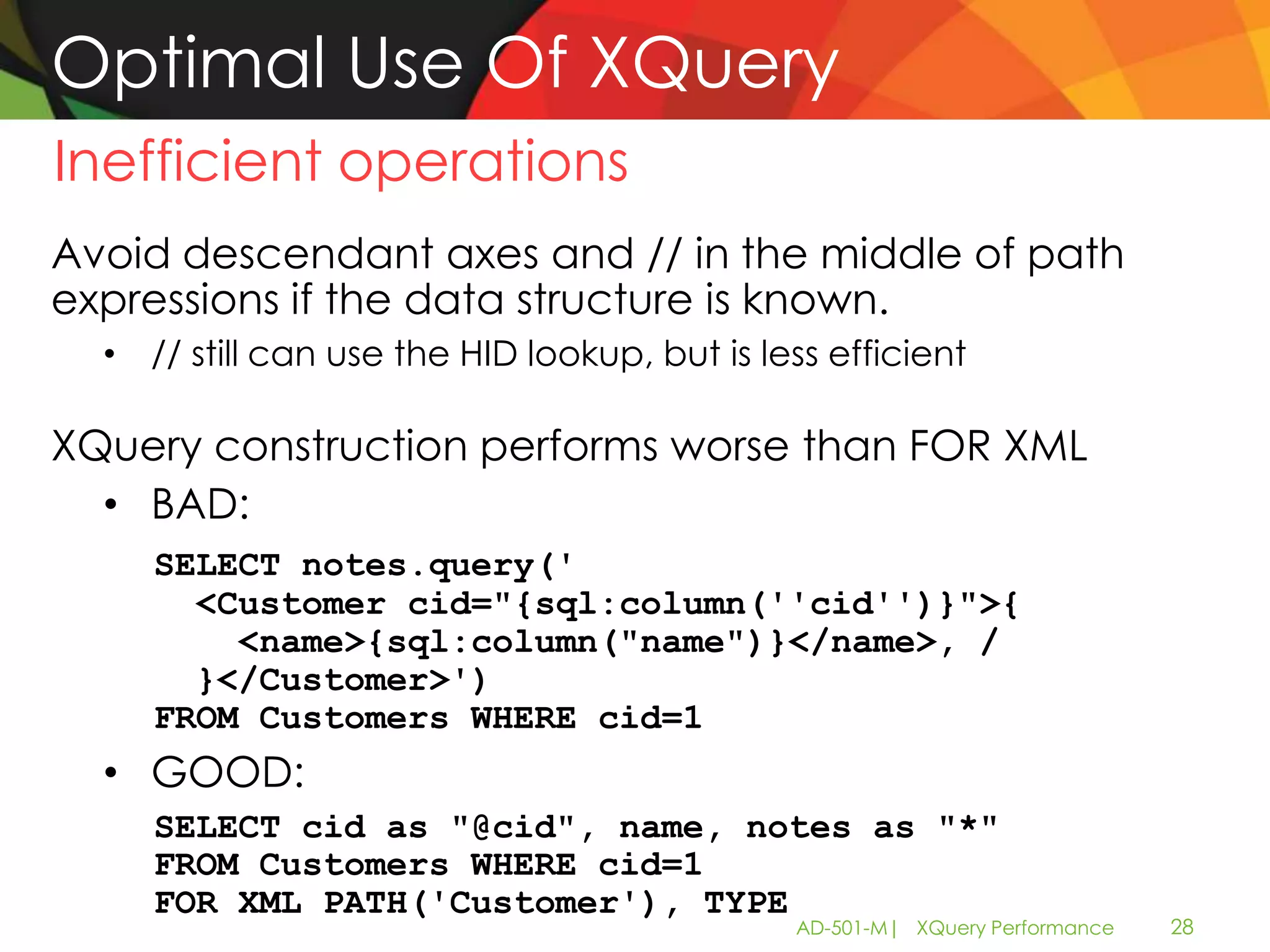 Optimal Use Of XQuery

Inefficient operations

Avoid descendant axes and // in the middle of path expressions if the data structure is known.

• // still can use the HID lookup, but is less efficient

XQuery construction performs worse than FOR XML

• BAD:

SELECT notes.query('
  <Customer cid="{sql:column(''cid'')}">{
    <name>{sql:column("name")}</name>, /
  }</Customer>')
FROM Customers WHERE cid=1

• GOOD:

SELECT cid as "@cid", name, notes as "*"
FROM Customers WHERE cid=1
FOR XML PATH('Customer'), TYPE

AD-501-M | XQuery Performance 28